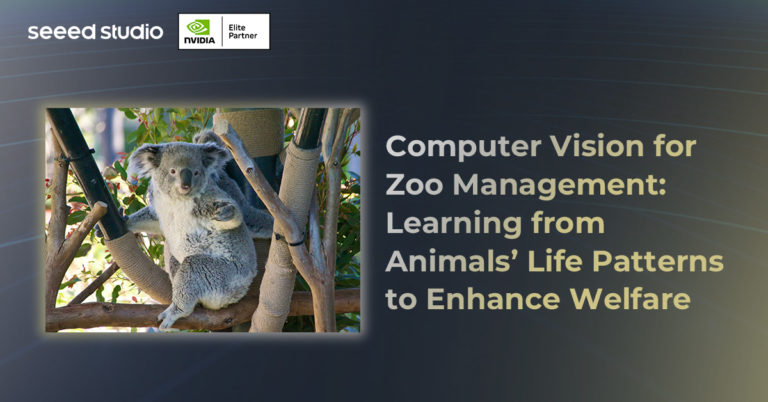 seeed studio

NVIDIA Elite Partner

Computer Vision for Zoo Management: Learning from Animals' Life Patterns to Enhance Welfare